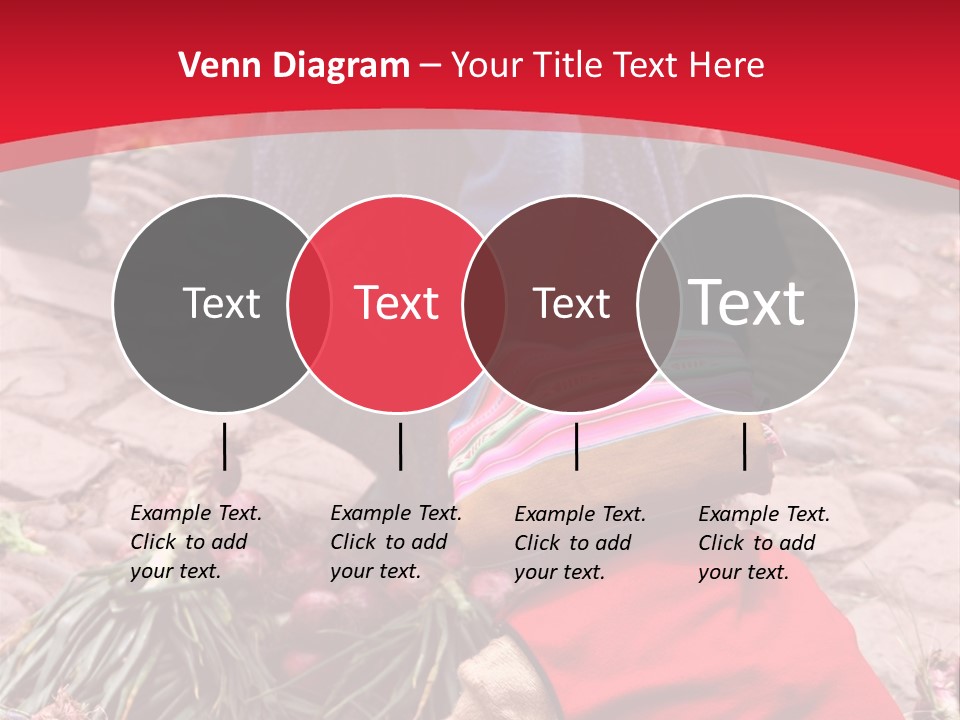 Venn Diagram – Your Title Text Here

Text

Text

Text

Text

Example Text. Click to add your text.

Example Text. Click to add your text.

Example Text. Click to add your text.

Example Text. Click to add your text.